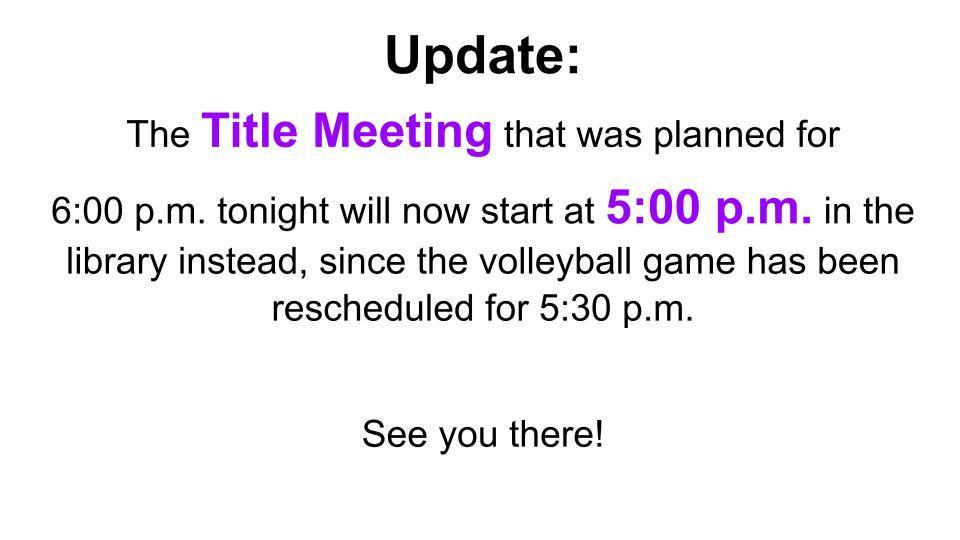 Update:

The Title Meeting that was planned for 6:00 p.m. tonight will now start at 5:00 p.m. in the library instead, since the volleyball game has been rescheduled for 5:30 p.m.

See you there!